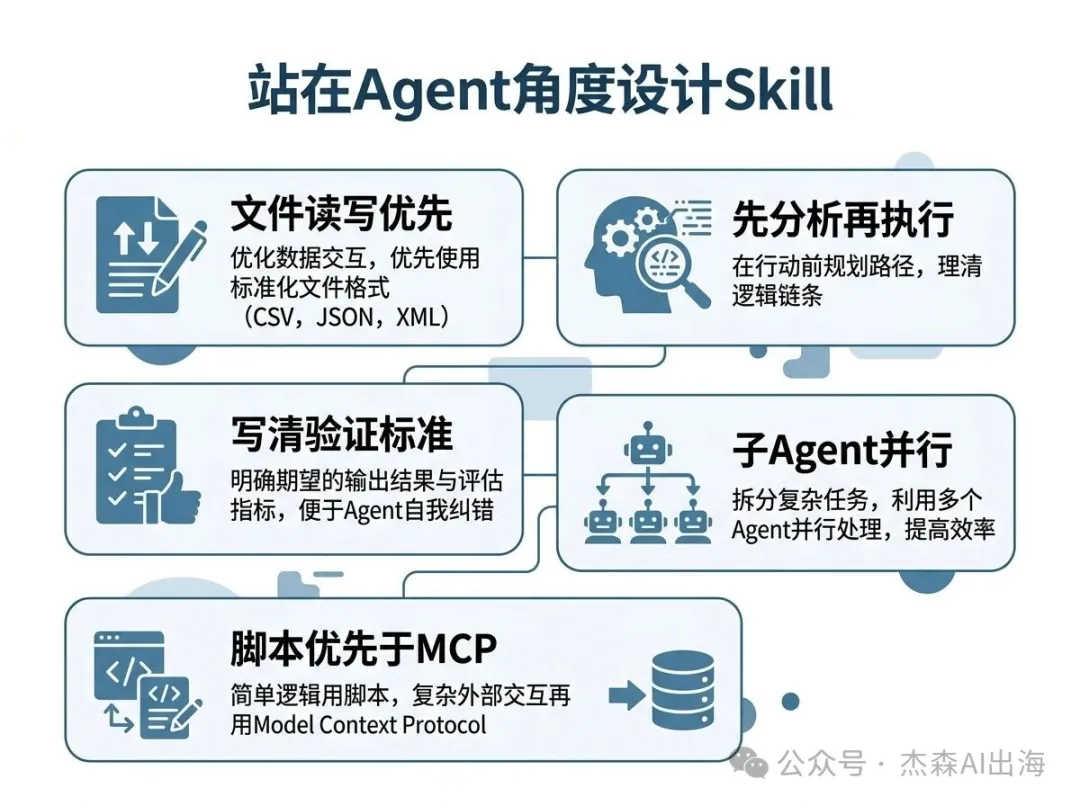 站在Agent角度设计Skill

文件读写优先

优化数据交互，优先使用标准化文件格式（CSV，JSON，XML）

先分析再执行

在行动前规划路径，理清逻辑链条

写清验证标准

明确期望的输出结果与评估指标，便于Agent自我纠错

子Agent并行

拆分复杂任务，利用多个Agent并行处理，提高效率

脚本优先于MCP

简单逻辑用脚本，复杂外部交互再用Model Context Protocol

公众号 · 杰森AI出海